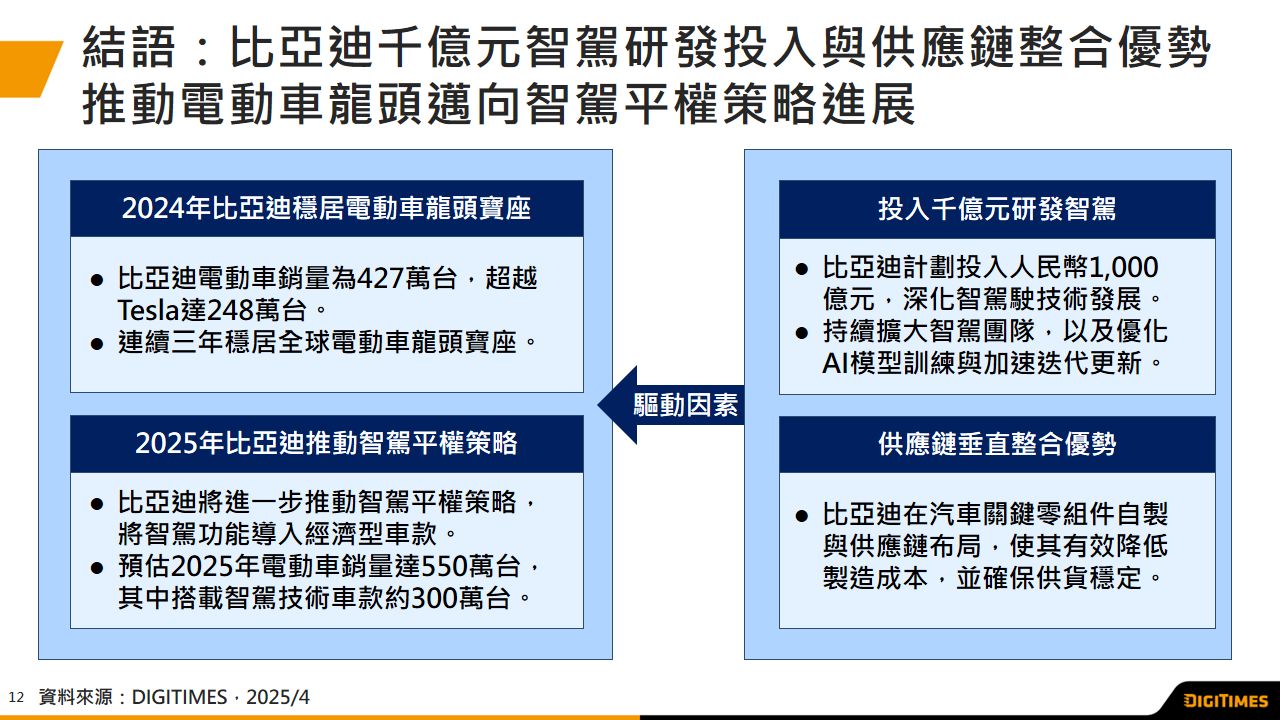 結語：比亞迪千億元智駕研發投入與供應鏈整合優勢推動電動車龍頭邁向智駕平權策略進展

2024年比亞迪穩居電動車龍頭寶座

● 比亞迪電動車銷量為427萬台，超越Tesla達248萬台。
● 連續三年穩居全球電動車龍頭寶座。

2025年比亞迪推動智駕平權策略

● 比亞迪將進一步推動智駕平權策略，將智駕功能導入經濟型車款。
● 預估2025年電動車銷量達550萬台，其中搭載智駕技術車款約300萬台。

驅動因素

投入千億元研發智駕

● 比亞迪計劃投入人民幣1,000億元，深化智駕駛技術發展。
● 持續擴大智駕團隊，以及優化AI模型訓練與加速迭代更新。

供應鏈垂直整合優勢

● 比亞迪在汽車關鍵零組件自製與供應鏈布局，使其有效降低製造成本，並確保供貨穩定。

12 資料來源：DIGITIMES，2025/4

DIGITIMES